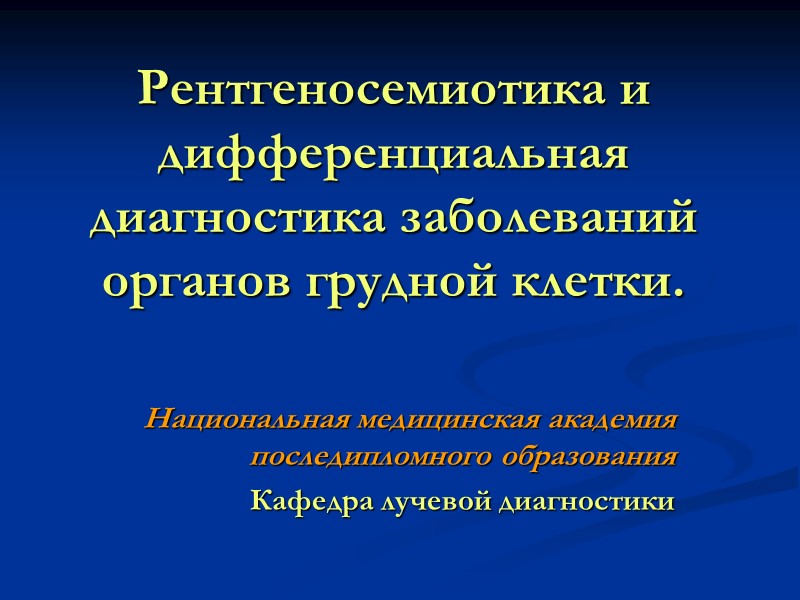 Рентгеносемиотика и дифференциальная диагностика заболеваний органов грудной клетки.

Национальная медицинская академия последипломного образования

Кафедра лучевой диагностики